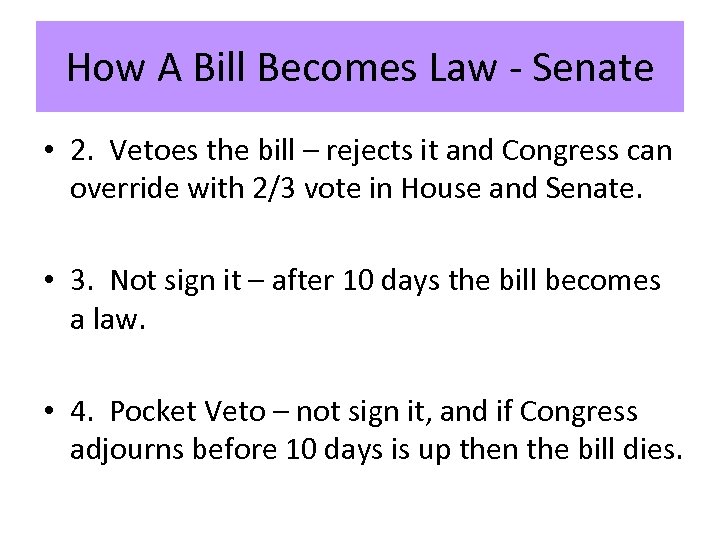 How A Bill Becomes Law - Senate

• 2. Vetoes the bill – rejects it and Congress can override with 2/3 vote in House and Senate.

• 3. Not sign it – after 10 days the bill becomes a law.

• 4. Pocket Veto – not sign it, and if Congress adjourns before 10 days is up then the bill dies.